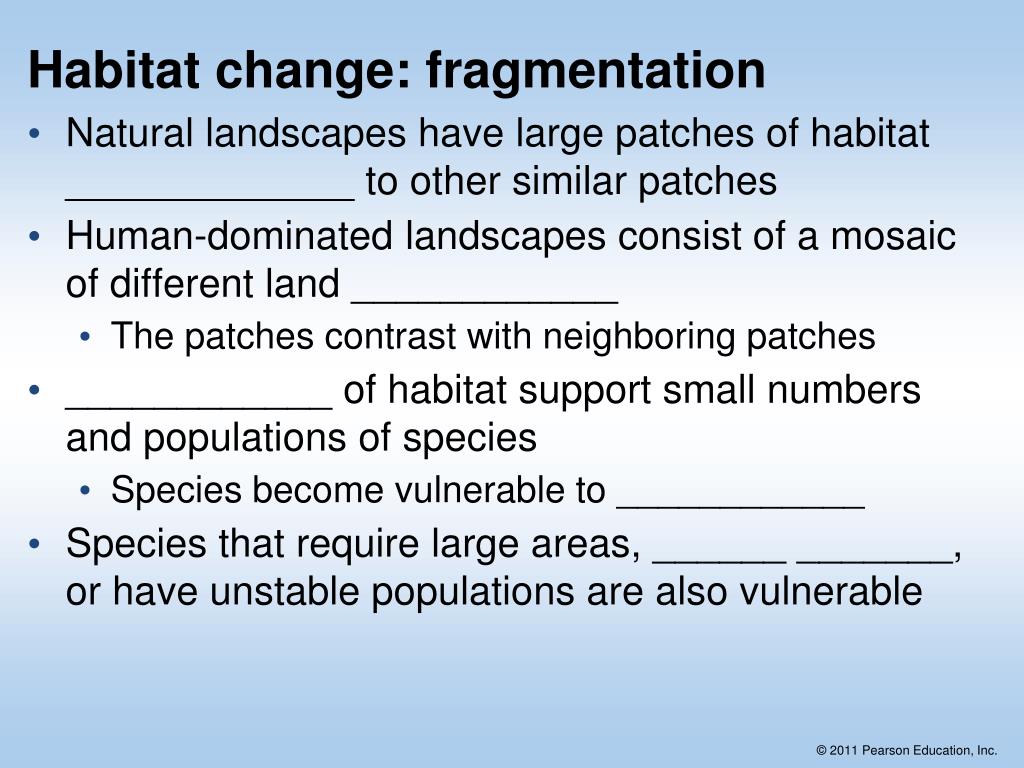 Habitat change: fragmentation

• Natural landscapes have large patches of habitat _____________ to other similar patches

• Human-dominated landscapes consist of a mosaic of different land ____________

• The patches contrast with neighboring patches

• ____________ of habitat support small numbers and populations of species

• Species become vulnerable to ____________

• Species that require large areas, ______ _______, or have unstable populations are also vulnerable

© 2011 Pearson Education, Inc.